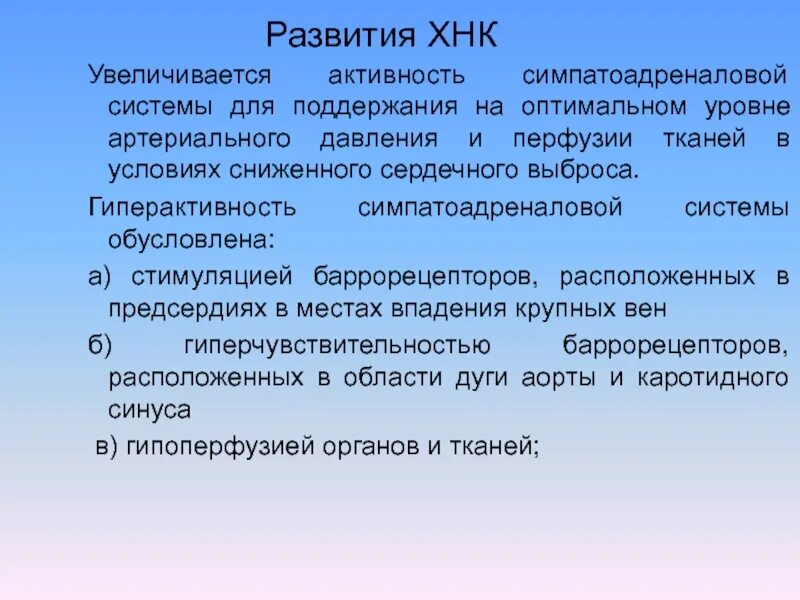 Развития ХНК

Увеличивается активность симпатоадреналовой системы для поддержания на оптимальном уровне артериального давления и перфузии тканей в условиях сниженного сердечного выброса.

Гиперактивность симпатоадреналовой системы обусловлена:

а) стимуляцией баррорецепторов, расположенных в предсердиях в местах впадения крупных вен

б) гиперчувствительностью баррорецепторов, расположенных в области дуги аорты и каротидного синуса

в) гипоперфузией органов и тканей;